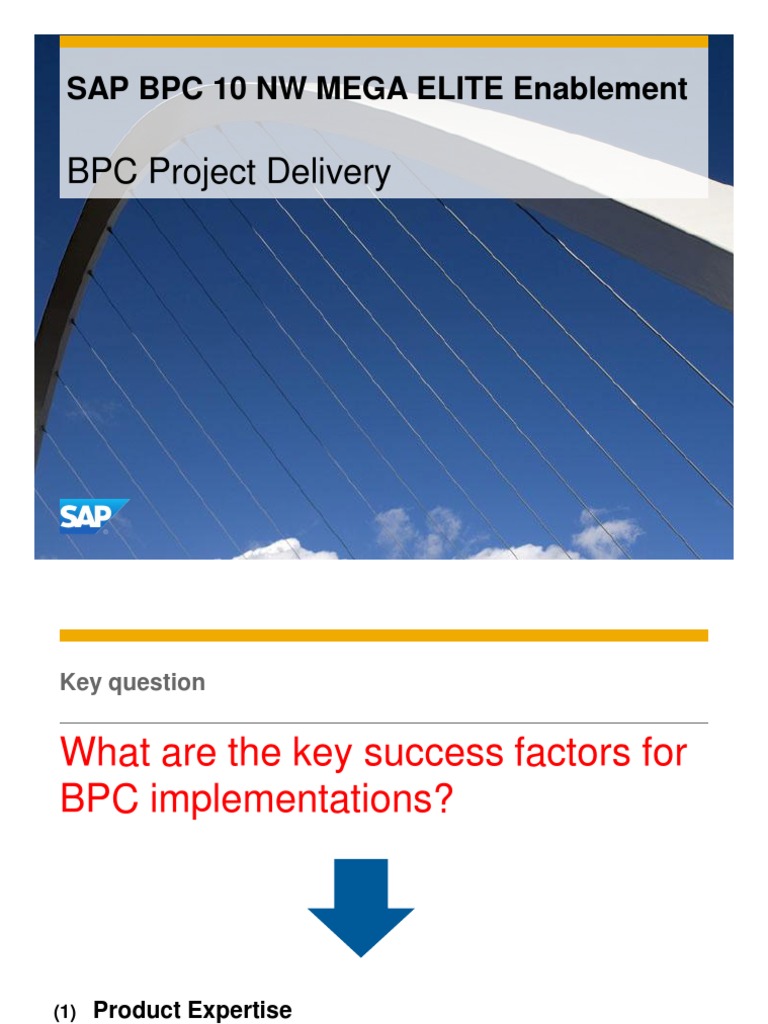 SAP BPC 10 NW MEGA ELITE Enablement

BPC Project Delivery

SAP

Key question

What are the key success factors for BPC implementations?

(1) Product Expertise